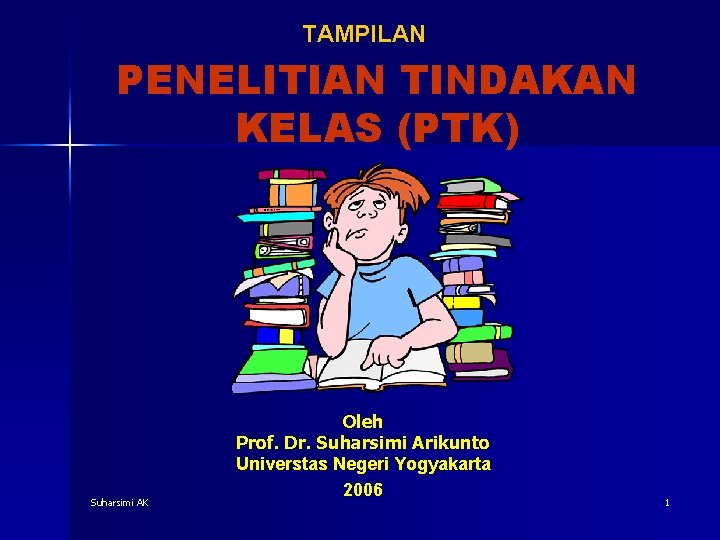 TAMPILAN

PENELITIAN TINDAKAN KELAS (PTK)

Oleh
Prof. Dr. Suharsimi Arikunto
Universtas Negeri Yogyakarta
2006

Suharsimi AK

1